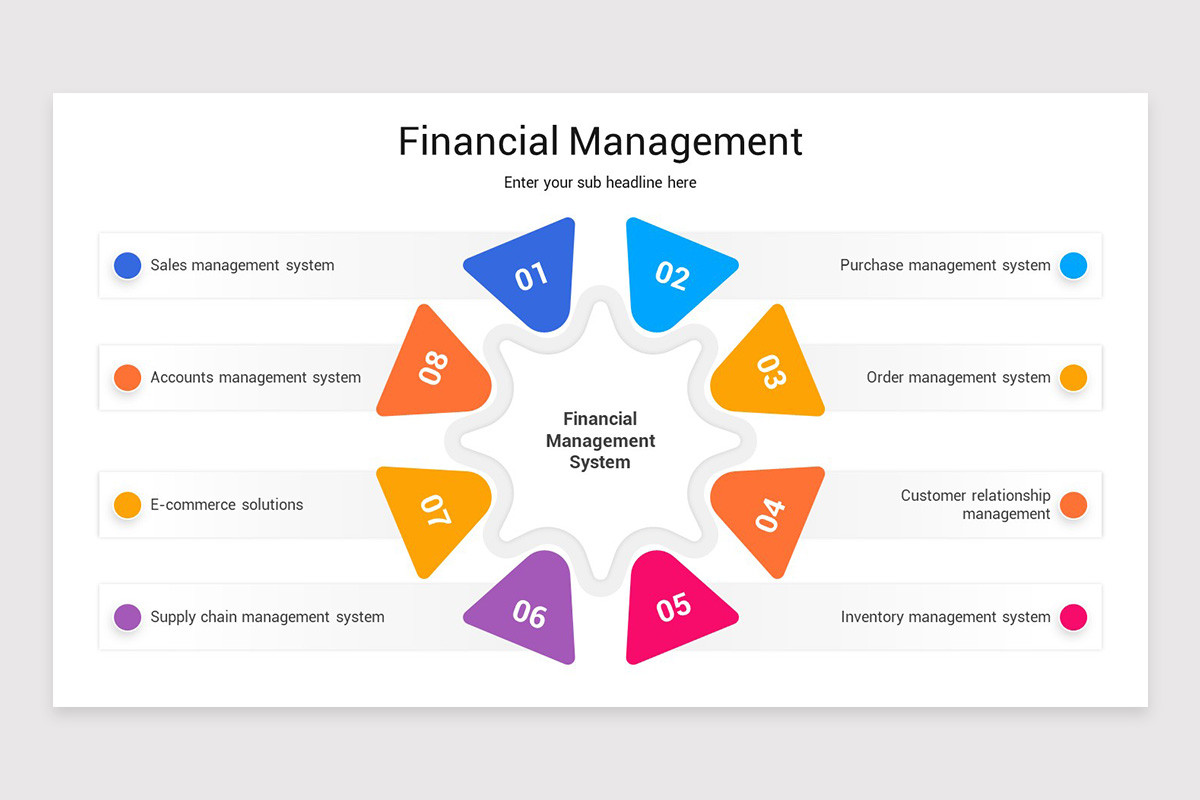 Financial Management

Enter your sub headline here

Sales management system

01

02

Purchase management system

Accounts management system

08

03

Order management system

Financial Management System

E-commerce solutions

07

04

Customer relationship management

Supply chain management system

06

05

Inventory management system